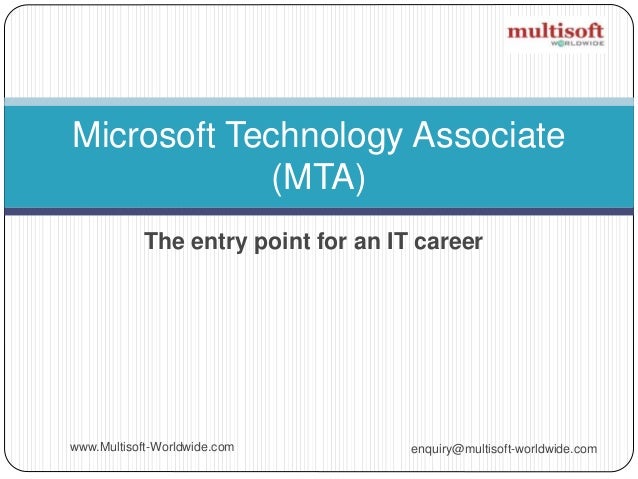 multisoft
WORLDWIDE

Microsoft Technology Associate (MTA)

The entry point for an IT career

www.Multisoft-Worldwide.com

enquiry@multisoft-worldwide.com